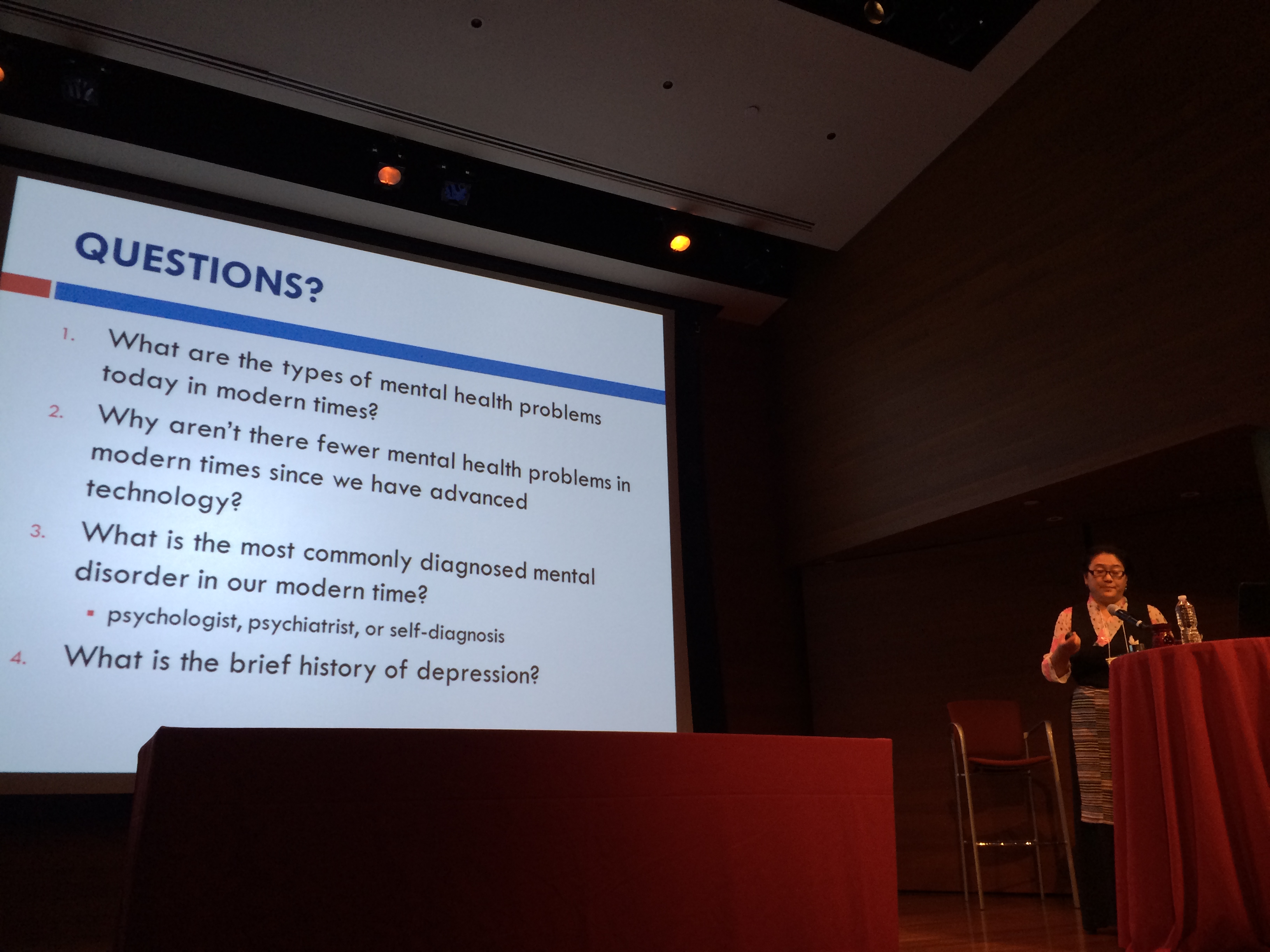 QUESTIONS?

1. What are the types of mental health problems today in modern times?
2. Why aren't there fewer mental health problems in modern times since we have advanced technology?
3. What is the most commonly diagnosed mental disorder in our modern time?
   ▪ psychologist, psychiatrist, or self-diagnosis
4. What is the brief history of depression?